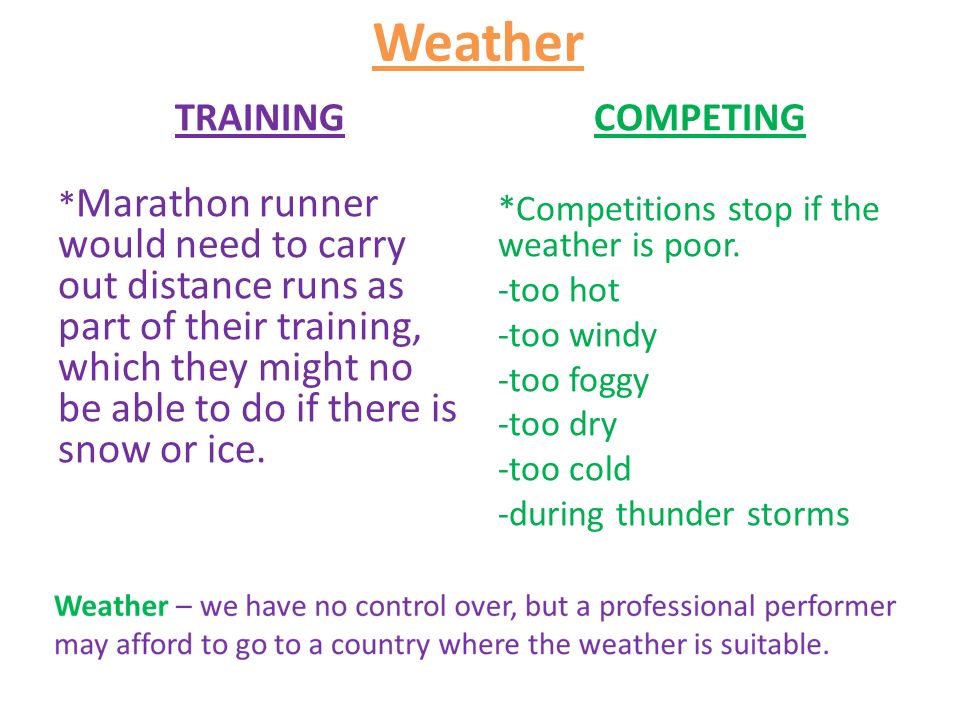 Weather

TRAINING

*Marathon runner would need to carry out distance runs as part of their training, which they might no be able to do if there is snow or ice.

COMPETING

*Competitions stop if the weather is poor.
-too hot
-too windy
-too foggy
-too dry
-too cold
-during thunder storms

Weather – we have no control over, but a professional performer may afford to go to a country where the weather is suitable.